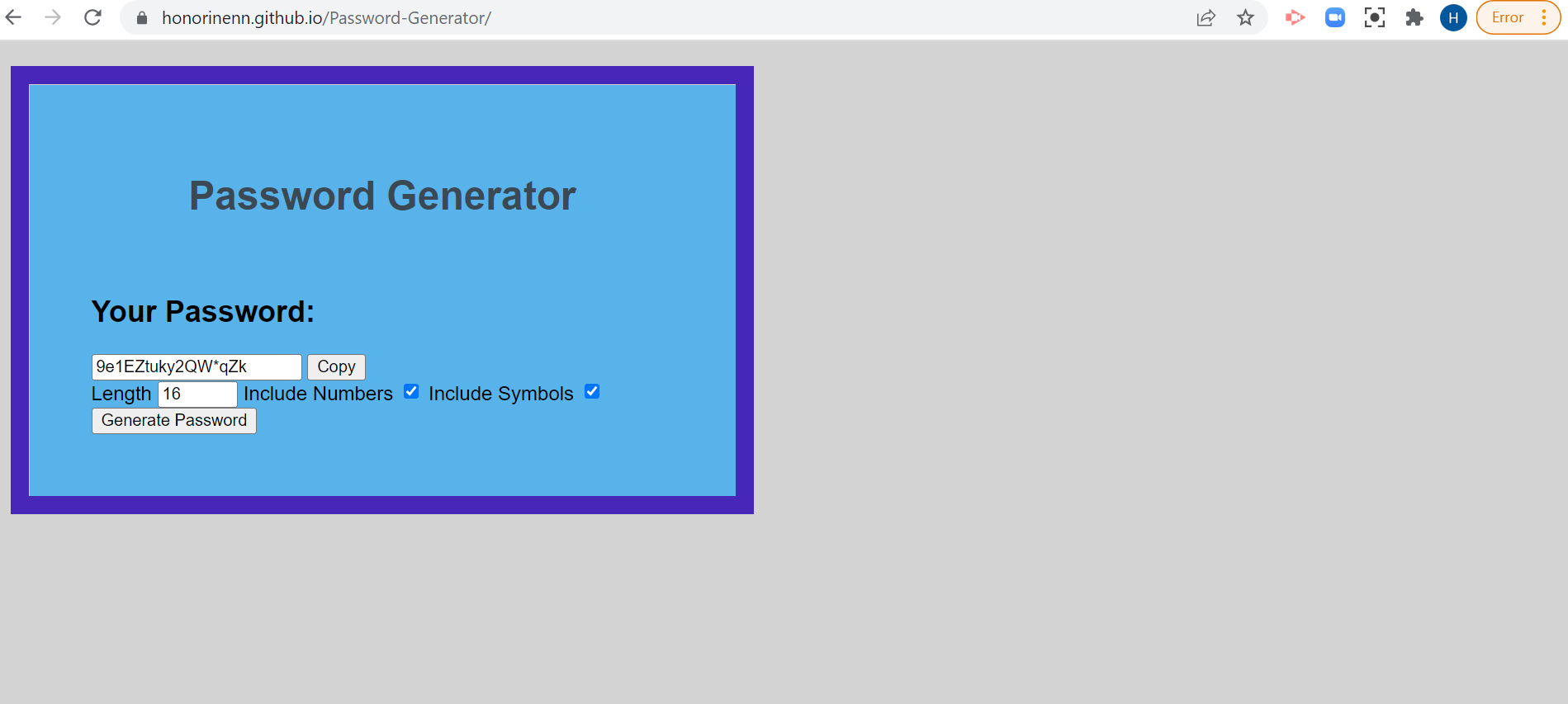 honorinenn.github.io/Password-Generator/

H

Error

Password Generator

Your Password:

9e1EZtuky2QW*qZk Copy

Length 16 Include Numbers Include Symbols

Generate Password